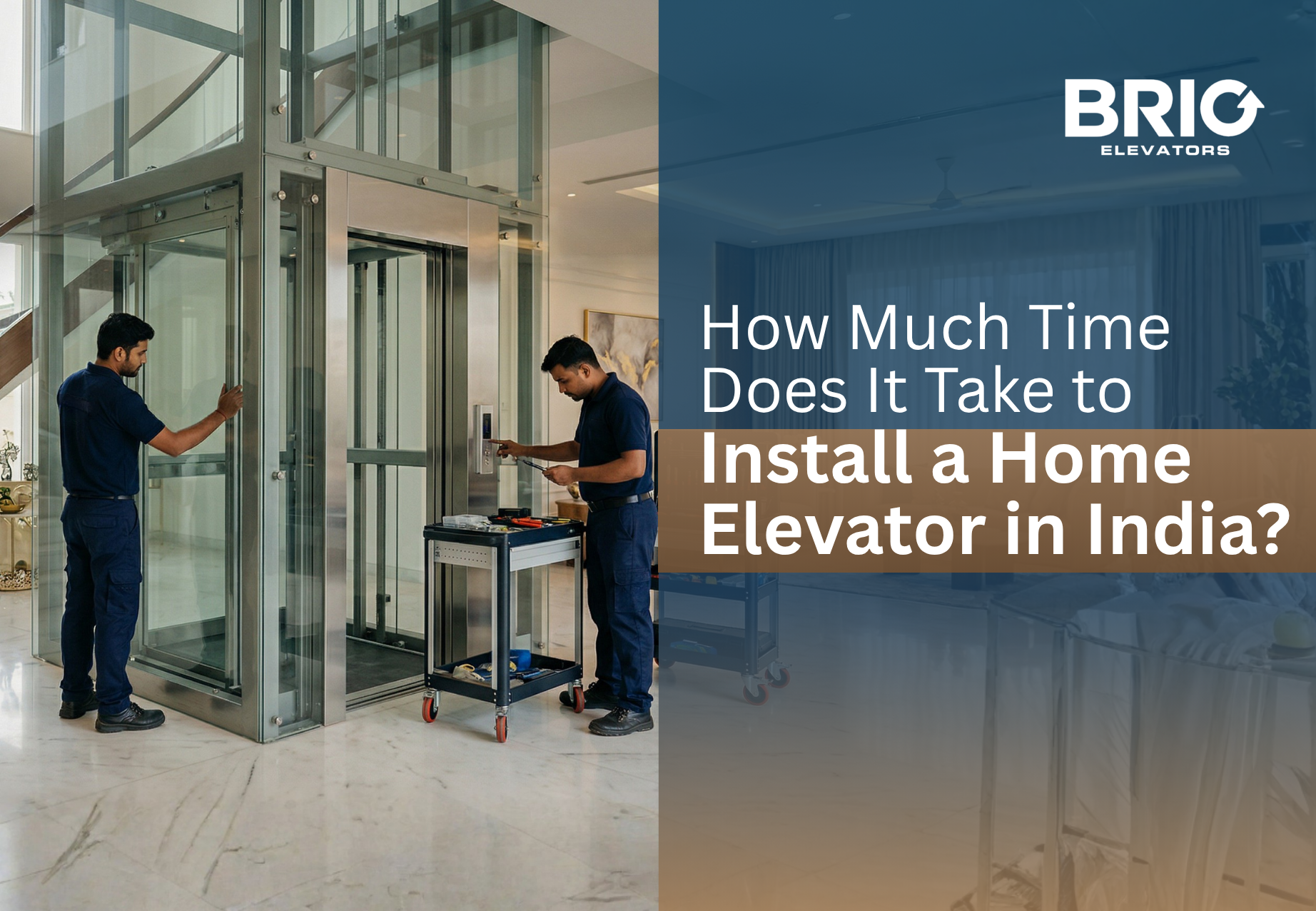 BRIO
ELEVATORS

How Much Time Does It Take to Install a Home Elevator in India?